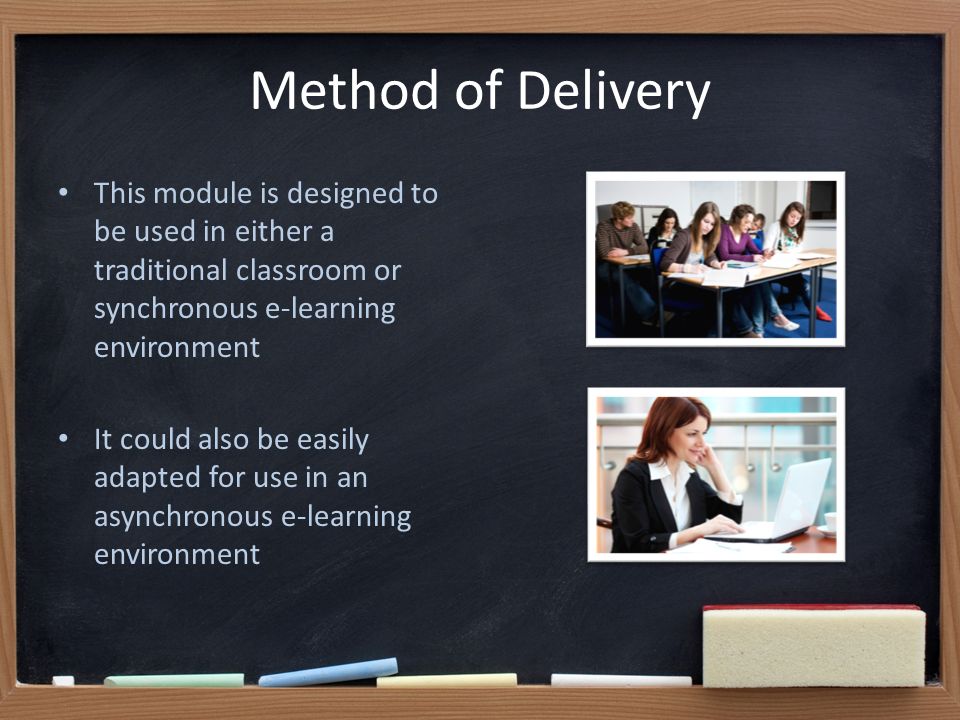 Method of Delivery

• This module is designed to be used in either a traditional classroom or synchronous e-learning environment

• It could also be easily adapted for use in an asynchronous e-learning environment